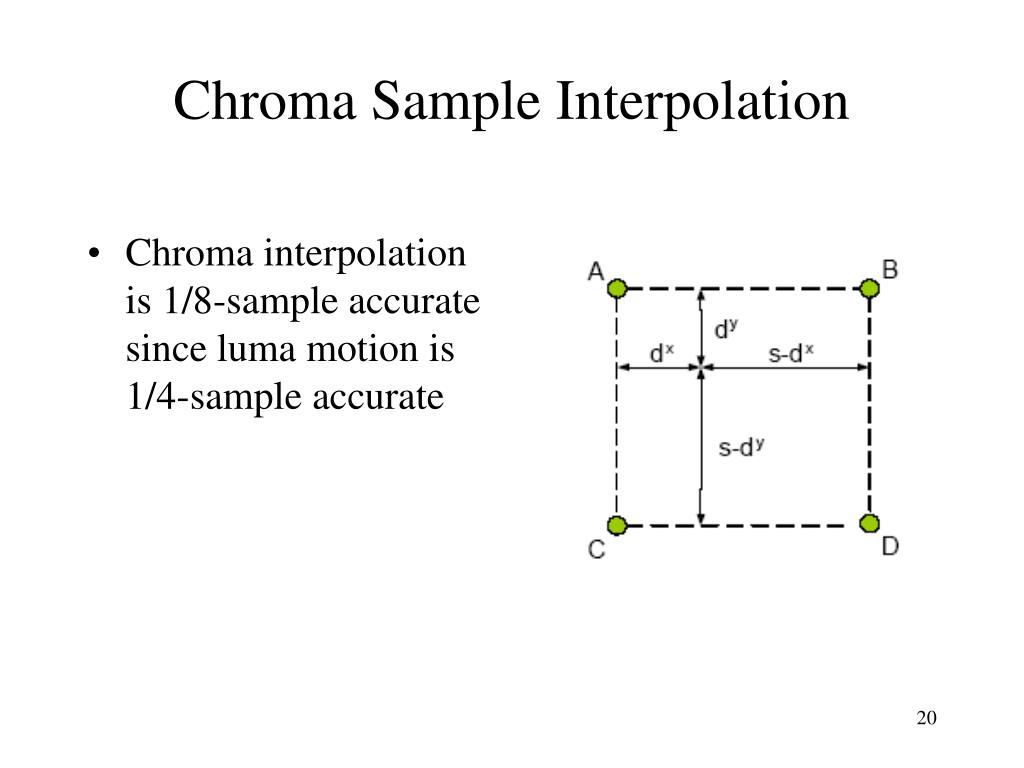 Chroma Sample Interpolation

• Chroma interpolation is 1/8-sample accurate since luma motion is 1/4-sample accurate

A
B
$d^y$
$d^x$
$s-d^x$
$s-d^y$
C
D

20